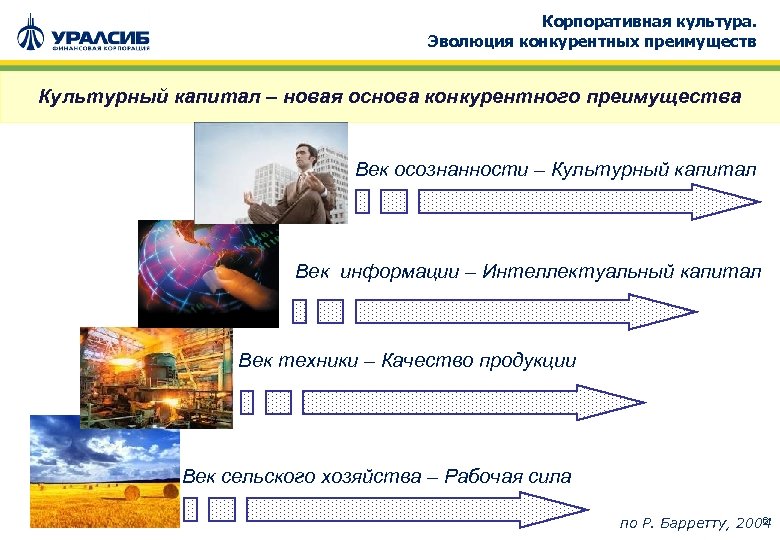 УРАЛСИБ
ФИНАНСОВАЯ КОРПОРАЦИЯ

Корпоративная культура.
Эволюция конкурентных преимуществ

Культурный капитал – новая основа конкурентного преимущества

Век осознанности – Культурный капитал

Век информации – Интеллектуальный капитал

Век техники – Качество продукции

Век сельского хозяйства – Рабочая сила

по Р. Барретту, 2004